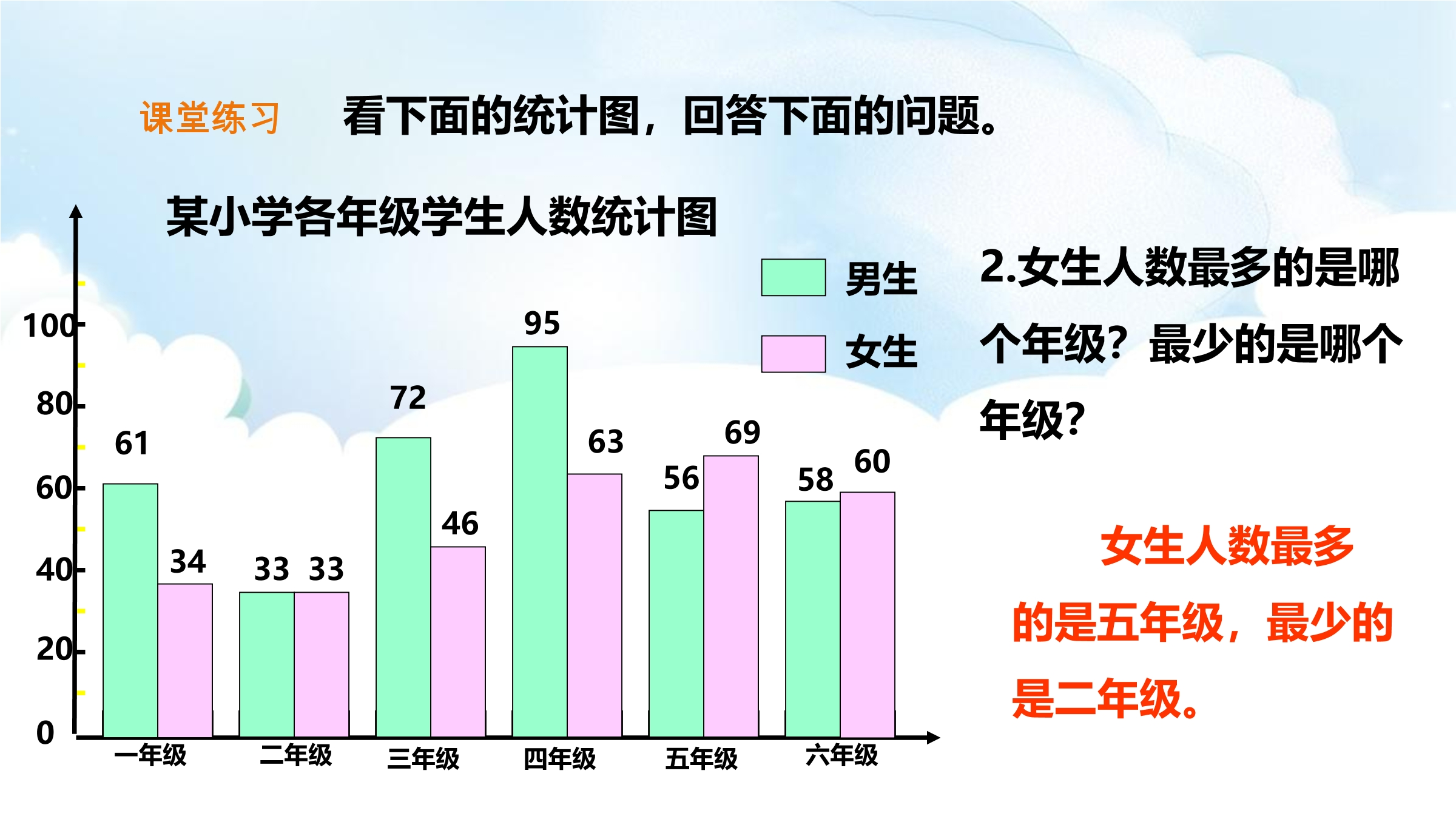 课堂练习　看下面的统计图，回答下面的问题。

某小学各年级学生人数统计图

男生
女生

100
80
60
40
20
0

61 34
33 33
72 46
95 63
56 69
58 60

一年级 二年级 三年级 四年级 五年级 六年级

2.女生人数最多的是哪个年级？最少的是哪个年级？

女生人数最多的是五年级，最少的是二年级。